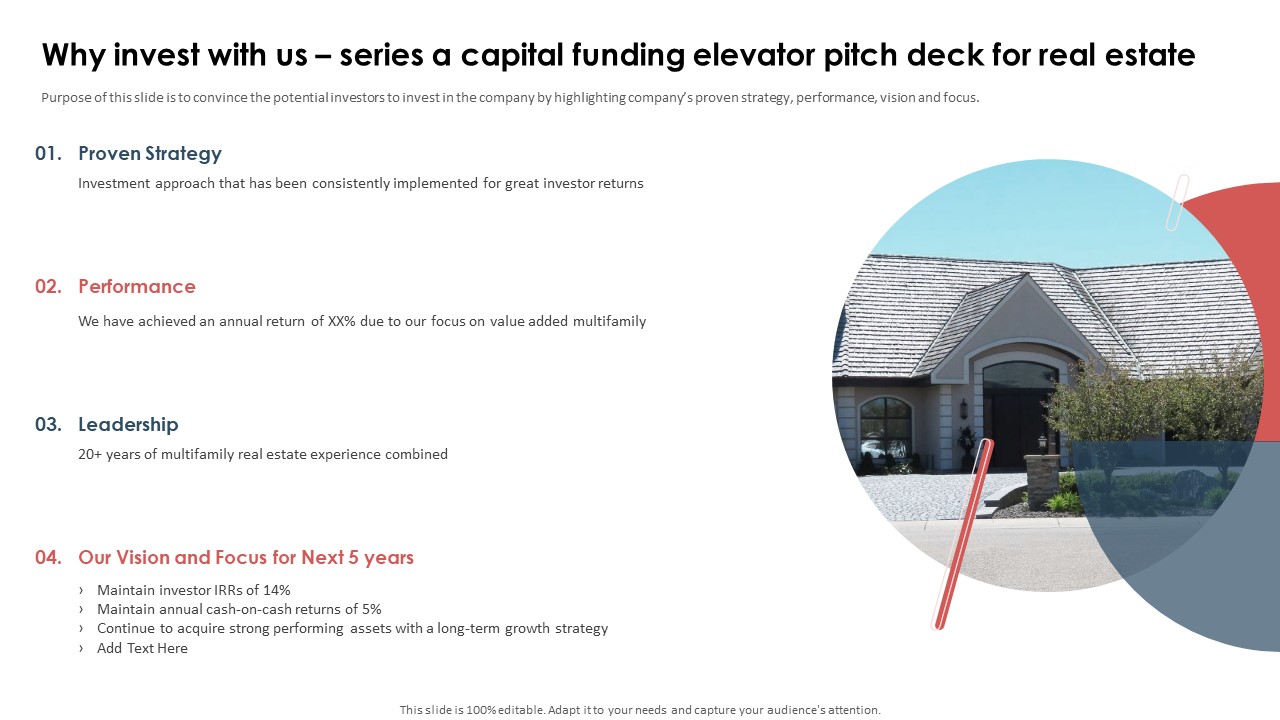 Why invest with us – series a capital funding elevator pitch deck for real estate

Purpose of this slide is to convince the potential investors to invest in the company by highlighting company's proven strategy, performance, vision and focus.

01. Proven Strategy

Investment approach that has been consistently implemented for great investor returns

02. Performance

We have achieved an annual return of XX% due to our focus on value added multifamily

03. Leadership

20+ years of multifamily real estate experience combined

04. Our Vision and Focus for Next 5 years

› Maintain investor IRRs of 14%
› Maintain annual cash-on-cash returns of 5%
› Continue to acquire strong performing assets with a long-term growth strategy
› Add Text Here

This slide is 100% editable. Adapt it to your needs and capture your audience's attention.